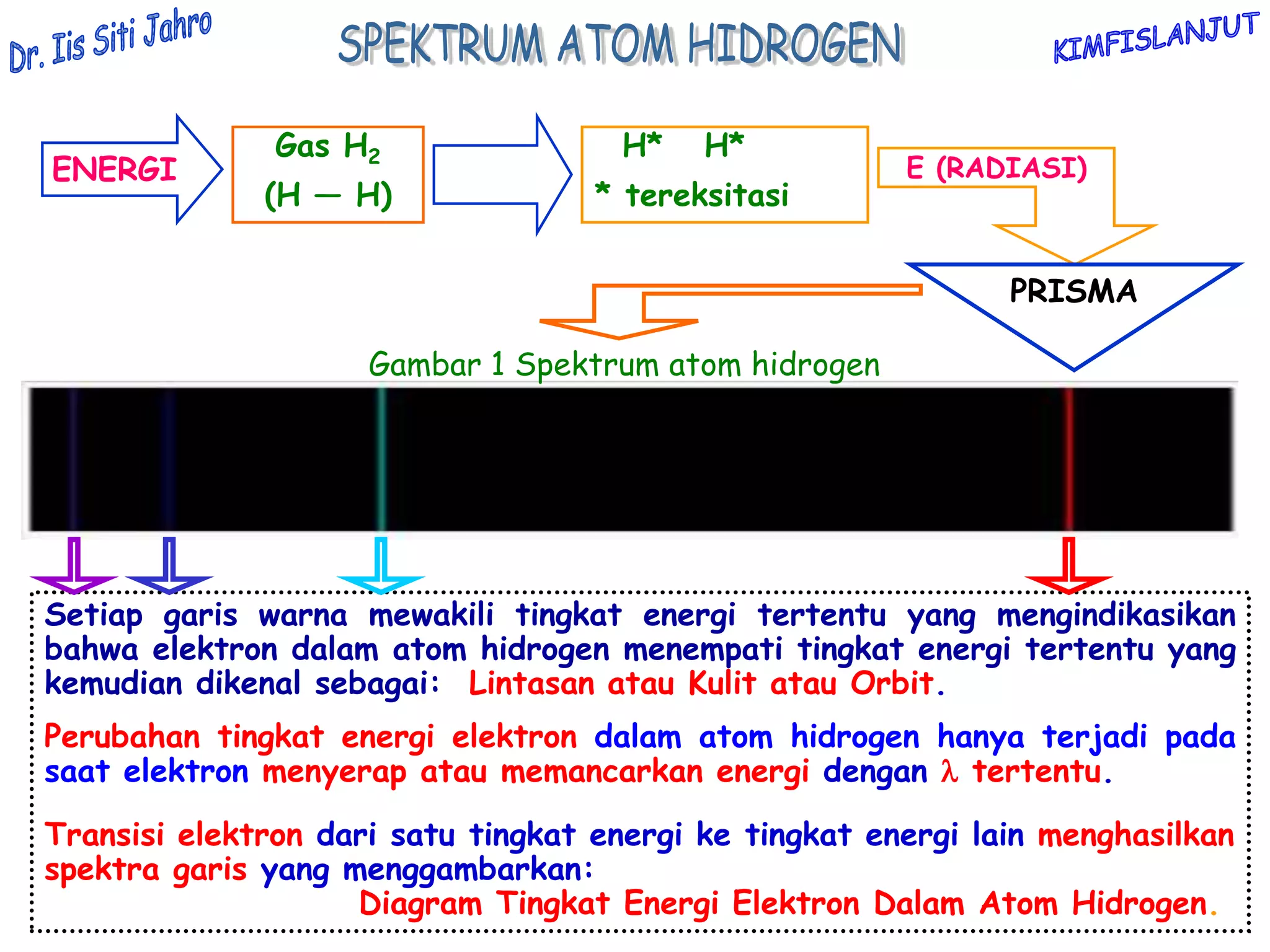 Dr. Iis Siti Jahro

SPEKTRUM ATOM HIDROGEN

KIMFISLANJUT

ENERGI

Gas $H_2$
(H — H)

H*   H*
* tereksitasi

E (RADIASI)

PRISMA

Gambar 1 Spektrum atom hidrogen

Setiap garis warna mewakili tingkat energi tertentu yang mengindikasikan bahwa elektron dalam atom hidrogen menempati tingkat energi tertentu yang kemudian dikenal sebagai: Lintasan atau Kulit atau Orbit.

Perubahan tingkat energi elektron dalam atom hidrogen hanya terjadi pada saat elektron menyerap atau memancarkan energi dengan $\lambda$ tertentu.

Transisi elektron dari satu tingkat energi ke tingkat energi lain menghasilkan spektra garis yang menggambarkan:
Diagram Tingkat Energi Elektron Dalam Atom Hidrogen.